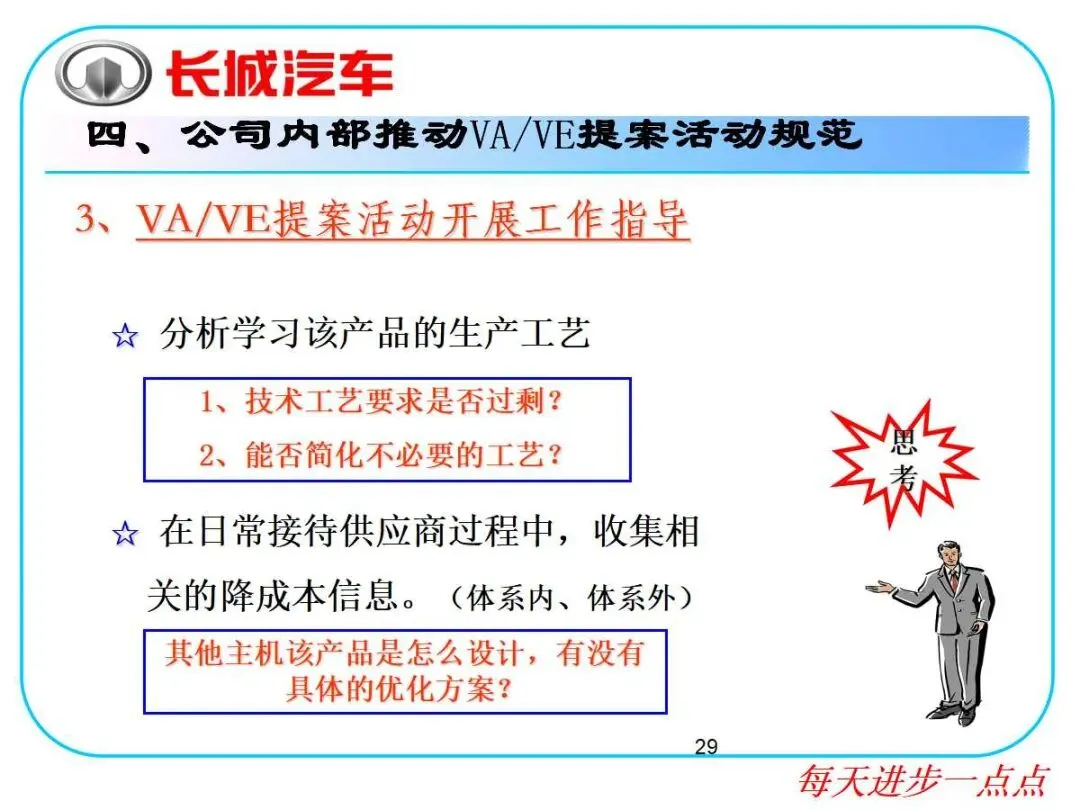 长城汽车

四、公司内部推动VA/VE提案活动规范

3、VA/VE提案活动开展工作指导

☆ 分析学习该产品的生产工艺

1、技术工艺要求是否过剩？

2、能否简化不必要的工艺？

思考

☆ 在日常接待供应商过程中，收集相关的降成本信息。（体系内、体系外）

其他主机该产品是怎么设计，有没有具体的优化方案？

29

每天进步一点点